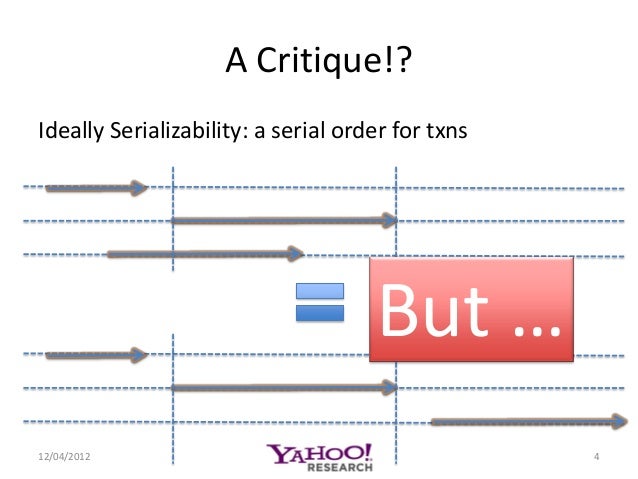 A Critique!?

Ideally Serializability: a serial order for txns

But …

12/04/2012

YAHOO! RESEARCH

4